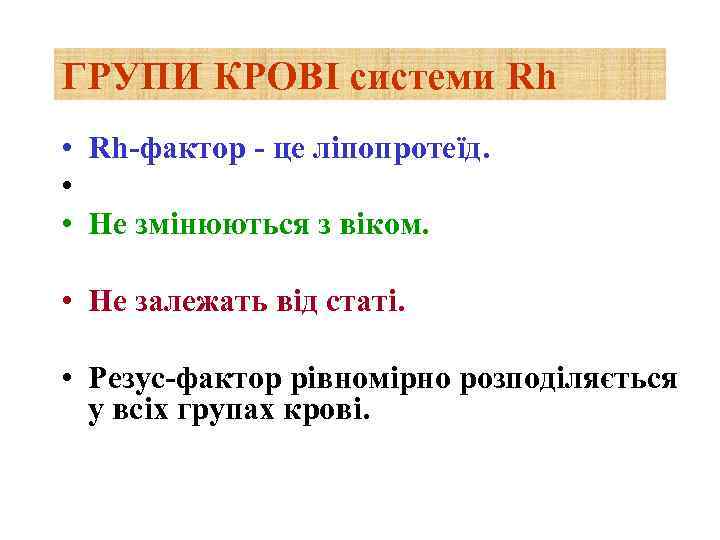 ГРУПИ КРОВІ системи Rh

• Rh-фактор - це ліпопротеїд.
•
• Не змінюються з віком.

• Не залежать від статі.

• Резус-фактор рівномірно розподіляється у всіх групах крові.